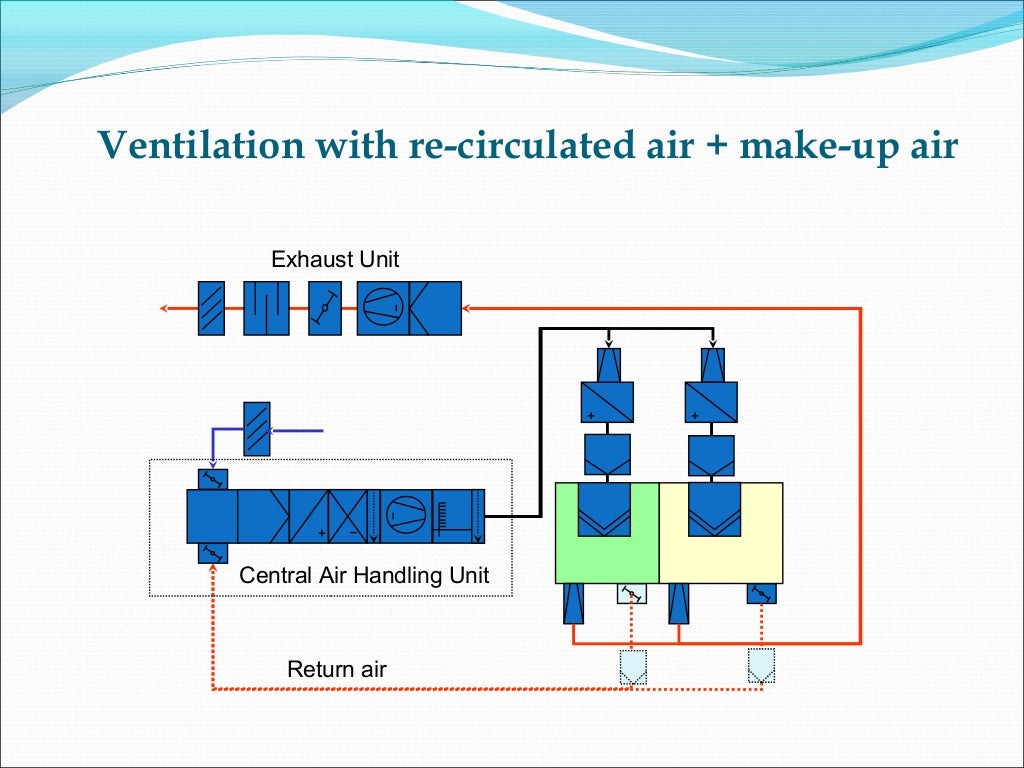 Ventilation with re-circulated air + make-up air

Exhaust Unit

Central Air Handling Unit

Return air